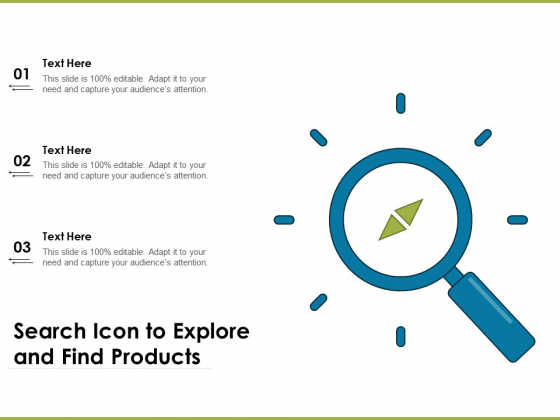 01

Text Here

This slide is 100% editable. Adapt it to your need and capture your audience's attention.

02

Text Here

This slide is 100% editable. Adapt it to your need and capture your audience's attention.

03

Text Here

This slide is 100% editable. Adapt it to your need and capture your audience's attention.

Search Icon to Explore and Find Products